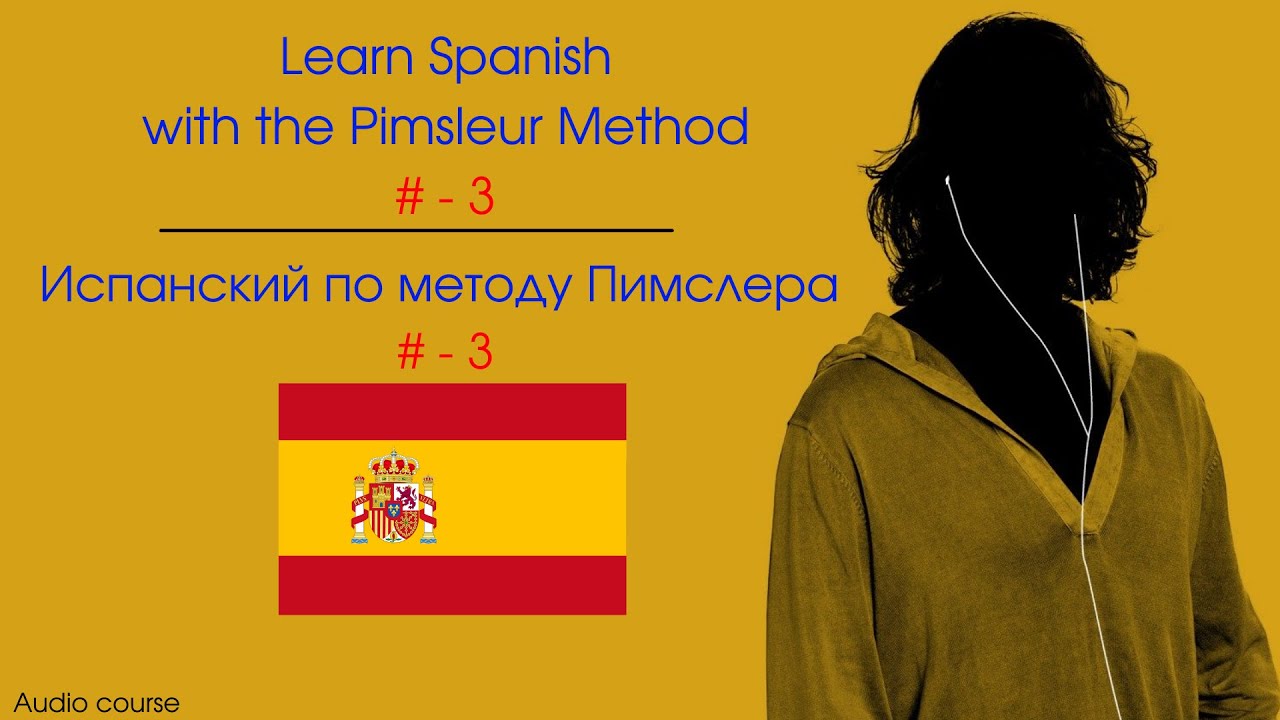 Learn Spanish
with the Pimsleur Method
# - 3

Испанский по методу Пимслера
# - 3

Audio course